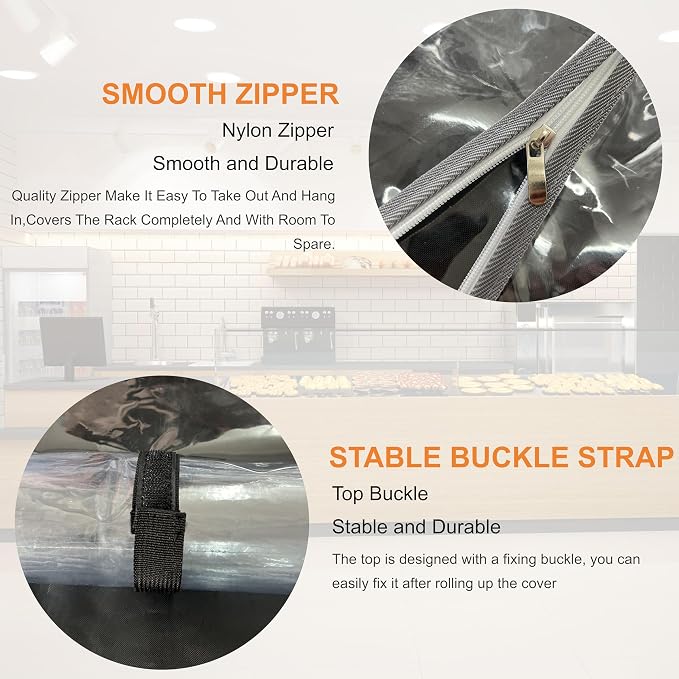 SMOOTH ZIPPER

Nylon Zipper

Smooth and Durable

Quality Zipper Make It Easy To Take Out And Hang In,Covers The Rack Completely And With Room To Spare.

STABLE BUCKLE STRAP

Top Buckle

Stable and Durable

The top is designed with a fixing buckle, you can easily fix it after rolling up the cover